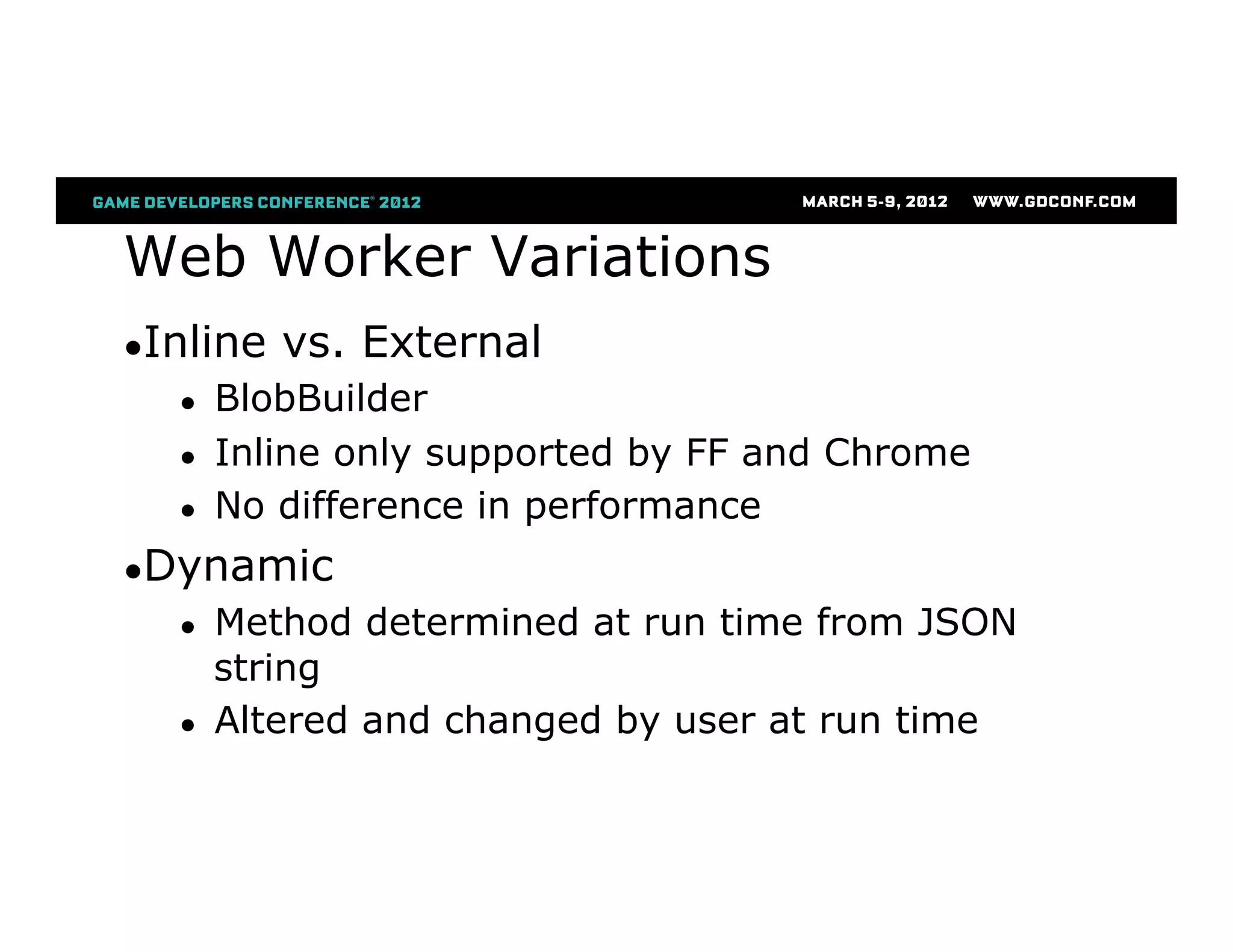 GAME DEVELOPERS CONFERENCE® 2012

MARCH 5-9, 2012 WWW.GDCONF.COM

Web Worker Variations

•Inline vs. External

• BlobBuilder

• Inline only supported by FF and Chrome

• No difference in performance

•Dynamic

• Method determined at run time from JSON string

• Altered and changed by user at run time